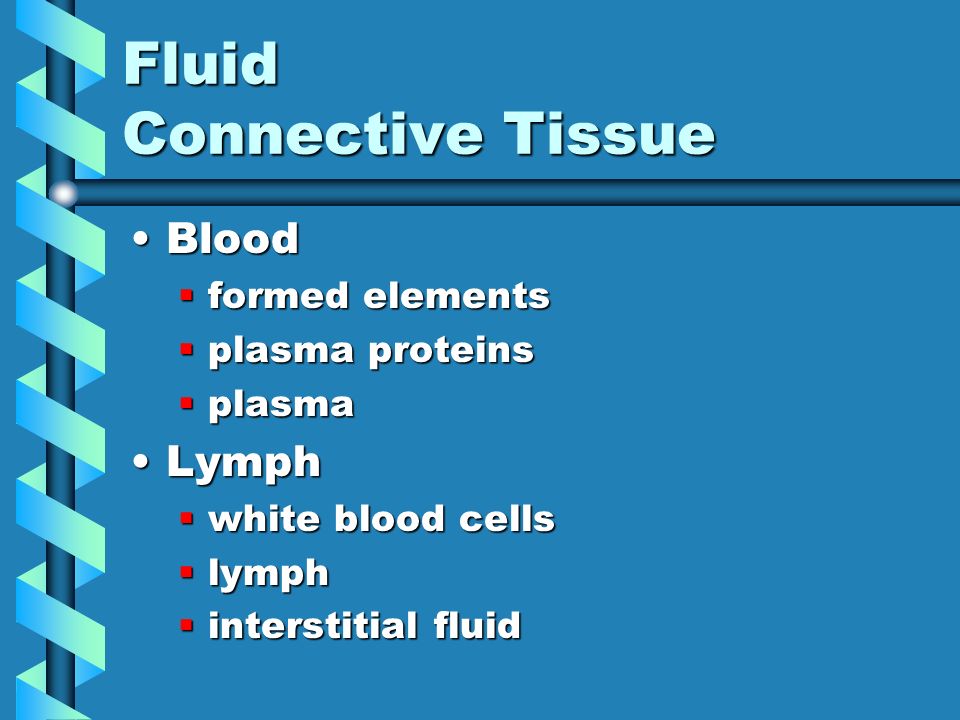 Fluid
Connective Tissue

• Blood
▪ formed elements
▪ plasma proteins
▪ plasma
• Lymph
▪ white blood cells
▪ lymph
▪ interstitial fluid